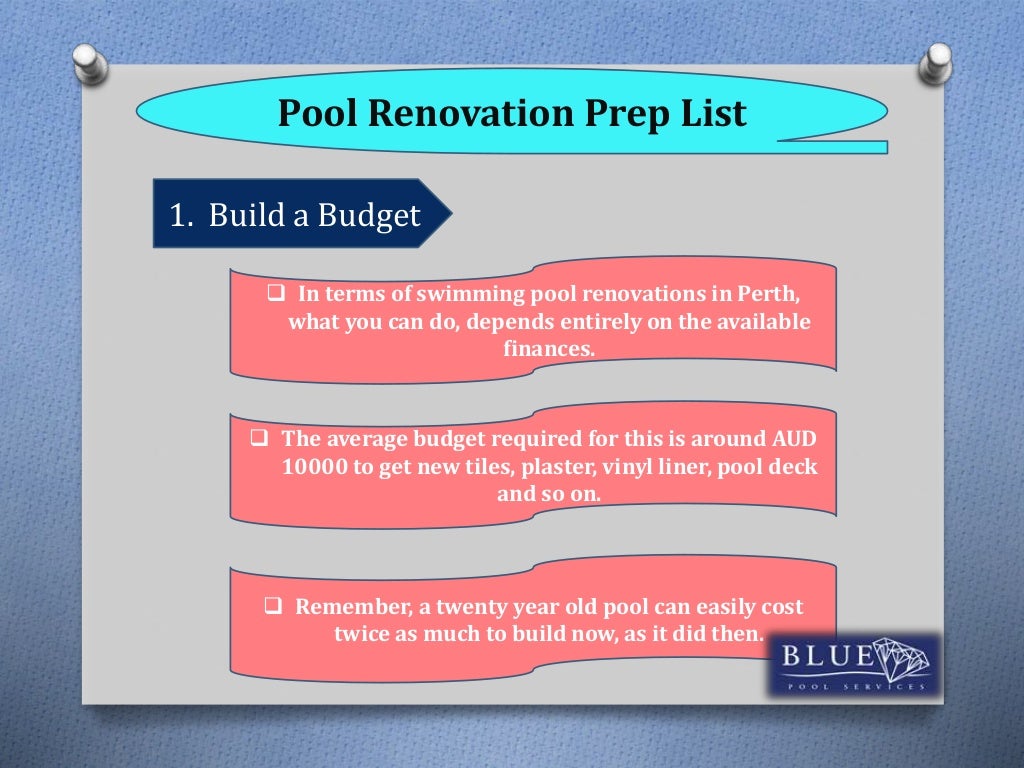 Pool Renovation Prep List

1. Build a Budget

❑ In terms of swimming pool renovations in Perth, what you can do, depends entirely on the available finances.

❑ The average budget required for this is around AUD 10000 to get new tiles, plaster, vinyl liner, pool deck and so on.

❑ Remember, a twenty year old pool can easily cost twice as much to build now, as it did then.

BLUE
POOL SERVICES